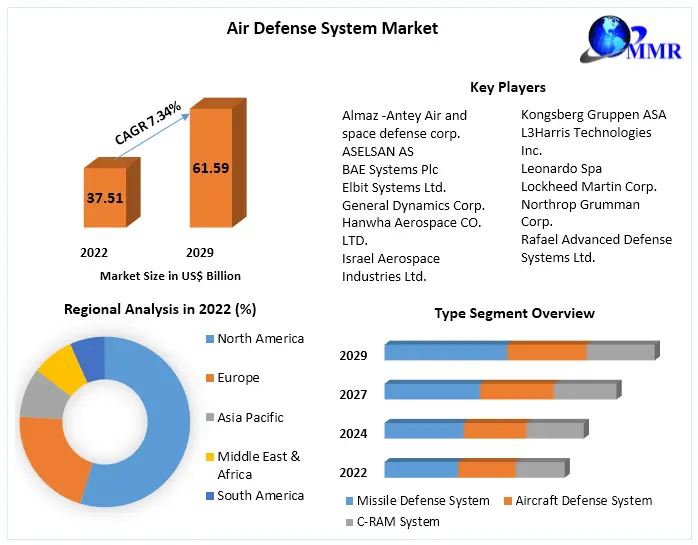 Air Defense System Market

MMR

CAGR 7.34%

37.51

61.59

2022

2029

Market Size in US$ Billion

Key Players

Almaz -Antey Air and space defense corp.
ASELSAN AS
BAE Systems Plc
Elbit Systems Ltd.
General Dynamics Corp.
Hanwha Aerospace CO. LTD.
Israel Aerospace Industries Ltd.

Kongsberg Gruppen ASA
L3Harris Technologies Inc.
Leonardo Spa
Lockheed Martin Corp.
Northrop Grumman Corp.
Rafael Advanced Defense Systems Ltd.

Regional Analysis in 2022 (%)

North America
Europe
Asia Pacific
Middle East & Africa
South America

Type Segment Overview

2029
2027
2024
2022

Missile Defense System
Aircraft Defense System
C-RAM System